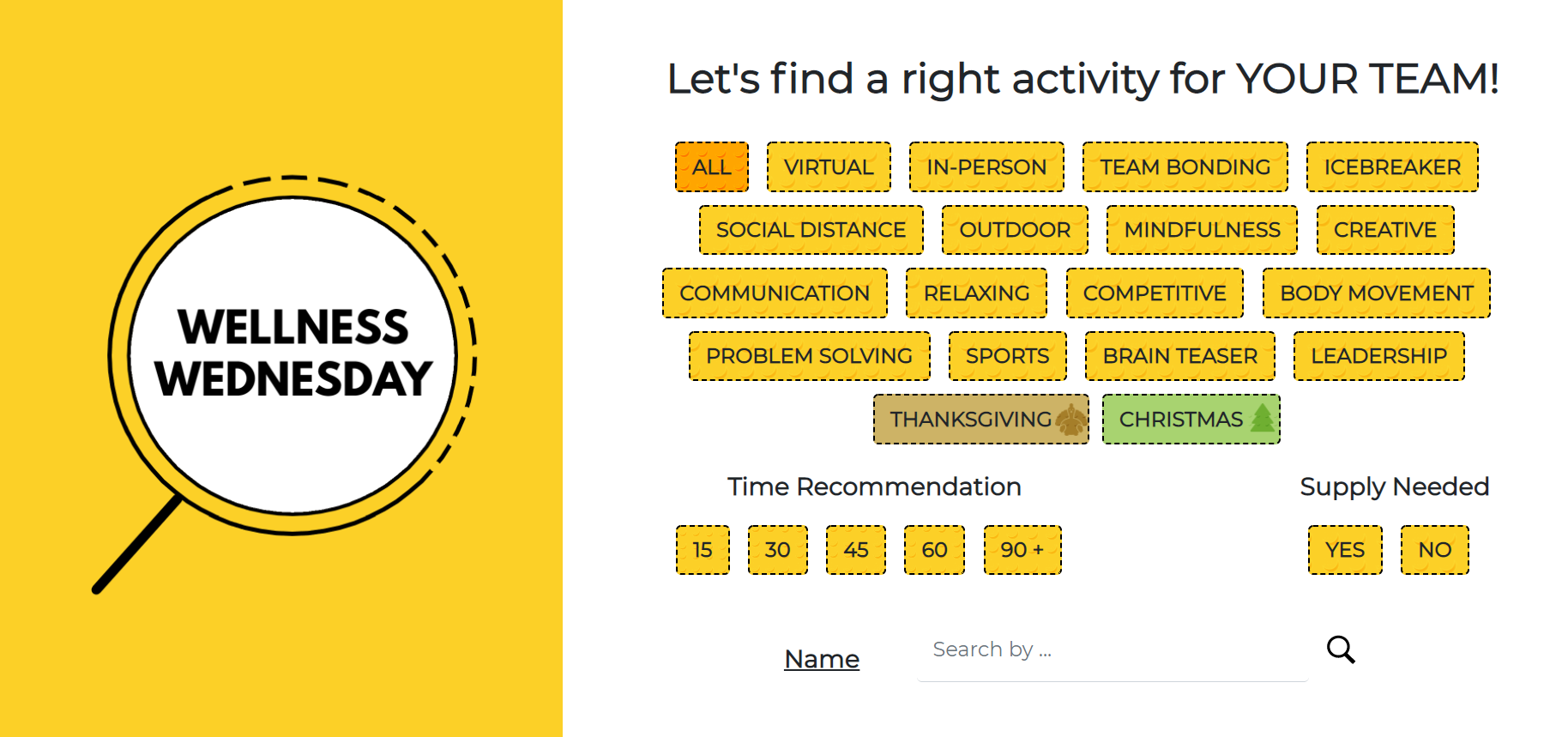 WELLNESS WEDNESDAY

Let's find a right activity for YOUR TEAM!

ALL
VIRTUAL
IN-PERSON
TEAM BONDING
ICEBREAKER
SOCIAL DISTANCE
OUTDOOR
MINDFULNESS
CREATIVE
COMMUNICATION
RELAXING
COMPETITIVE
BODY MOVEMENT
PROBLEM SOLVING
SPORTS
BRAIN TEASER
LEADERSHIP
THANKSGIVING
CHRISTMAS

Time Recommendation

15
30
45
60
90 +

Supply Needed

YES
NO

Name

Search by ...